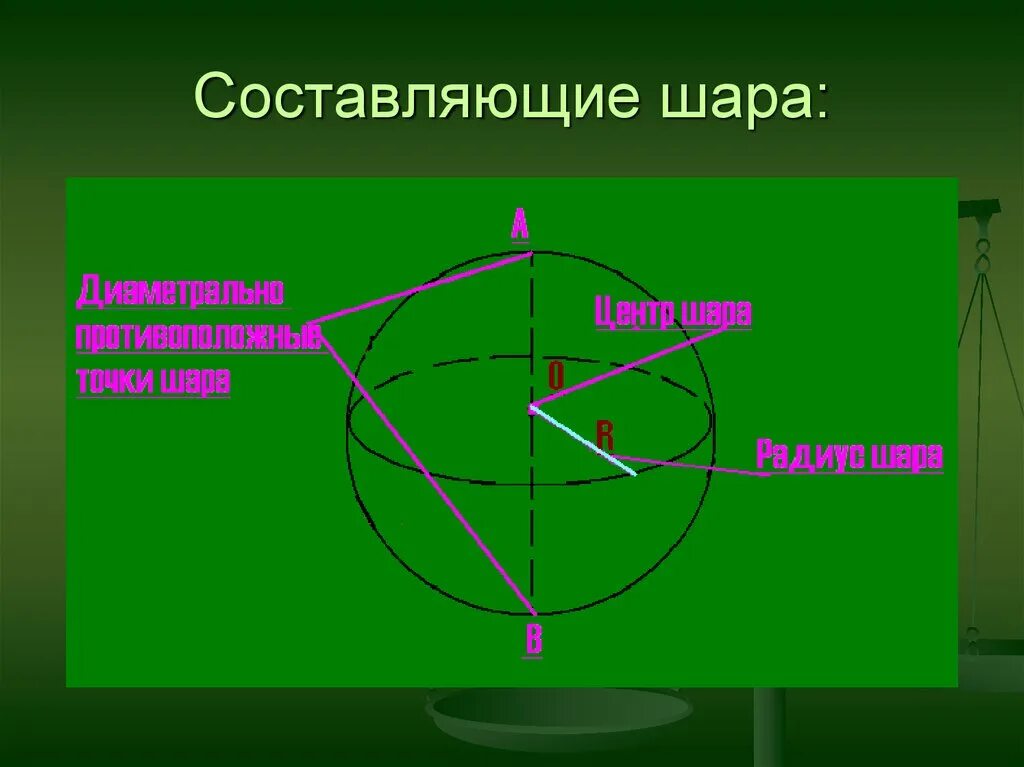 Составляющие шара:

A

Диаметрально противоположные точки шара

Центр шара

O

R

Радиус шара

B